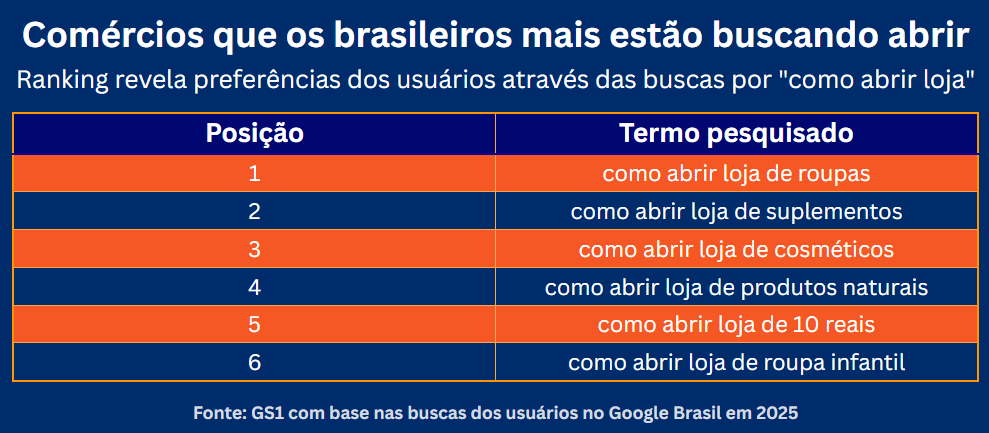 Comércios que os brasileiros mais estão buscando abrir

Ranking revela preferências dos usuários através das buscas por "como abrir loja"

| Posição | Termo pesquisado |
|---|---|
| 1 | como abrir loja de roupas |
| 2 | como abrir loja de suplementos |
| 3 | como abrir loja de cosméticos |
| 4 | como abrir loja de produtos naturais |
| 5 | como abrir loja de 10 reais |
| 6 | como abrir loja de roupa infantil |

Fonte: GS1 com base nas buscas dos usuários no Google Brasil em 2025